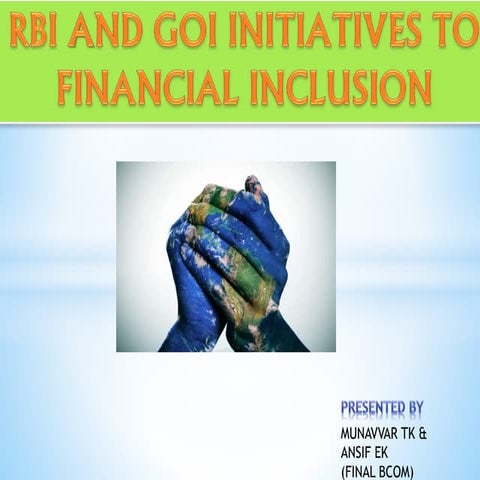 RBI AND GOI INITIATIVES TO FINANCIAL INCLUSION

PRESENTED BY
MUNAVVAR TK &
ANSIF EK
(FINAL BCOM)